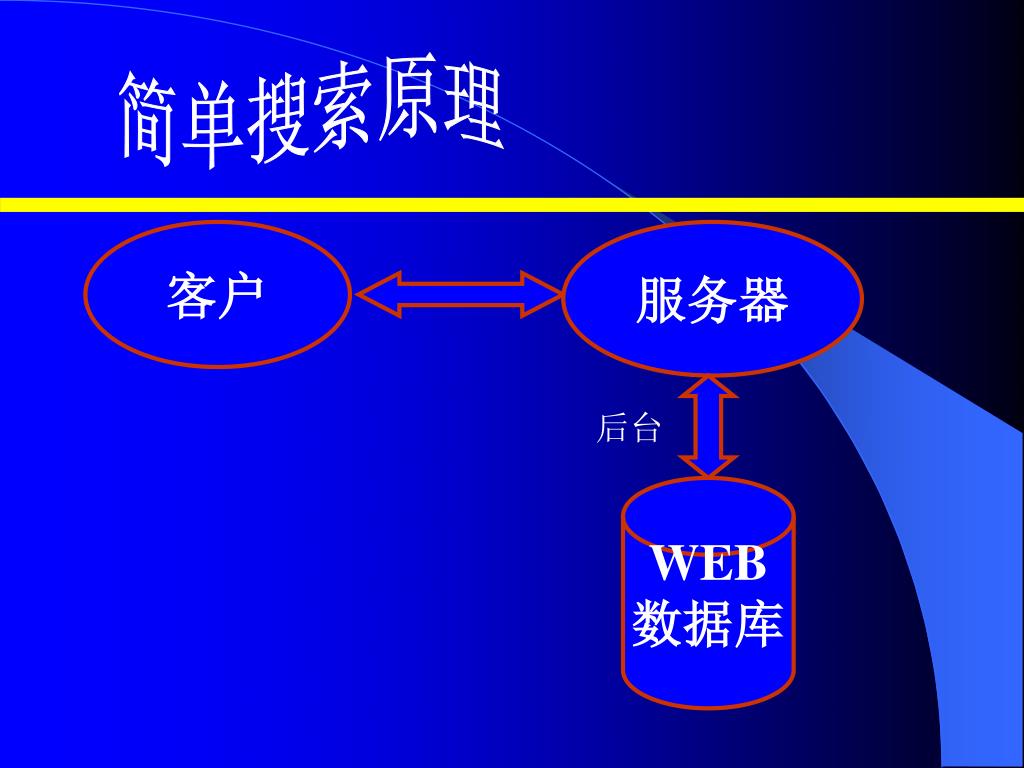 简单搜索原理

客户

服务器

后台

WEB
数据库